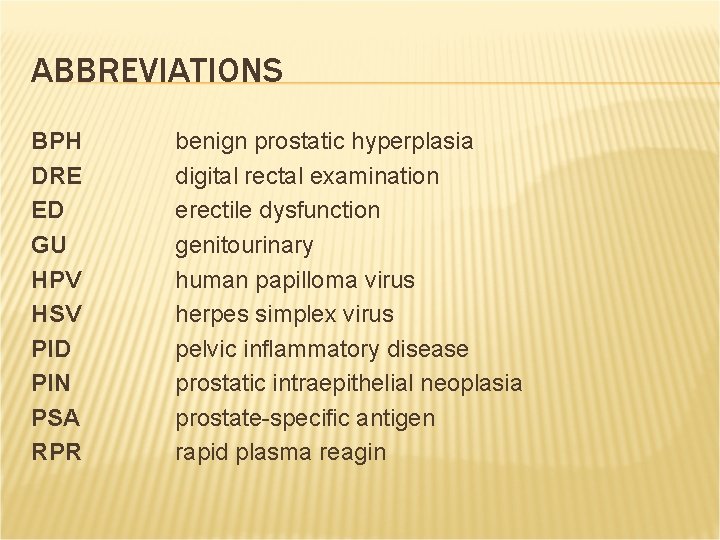 ABBREVIATIONS

BPH benign prostatic hyperplasia
DRE digital rectal examination
ED erectile dysfunction
GU genitourinary
HPV human papilloma virus
HSV herpes simplex virus
PID pelvic inflammatory disease
PIN prostatic intraepithelial neoplasia
PSA prostate-specific antigen
RPR rapid plasma reagin